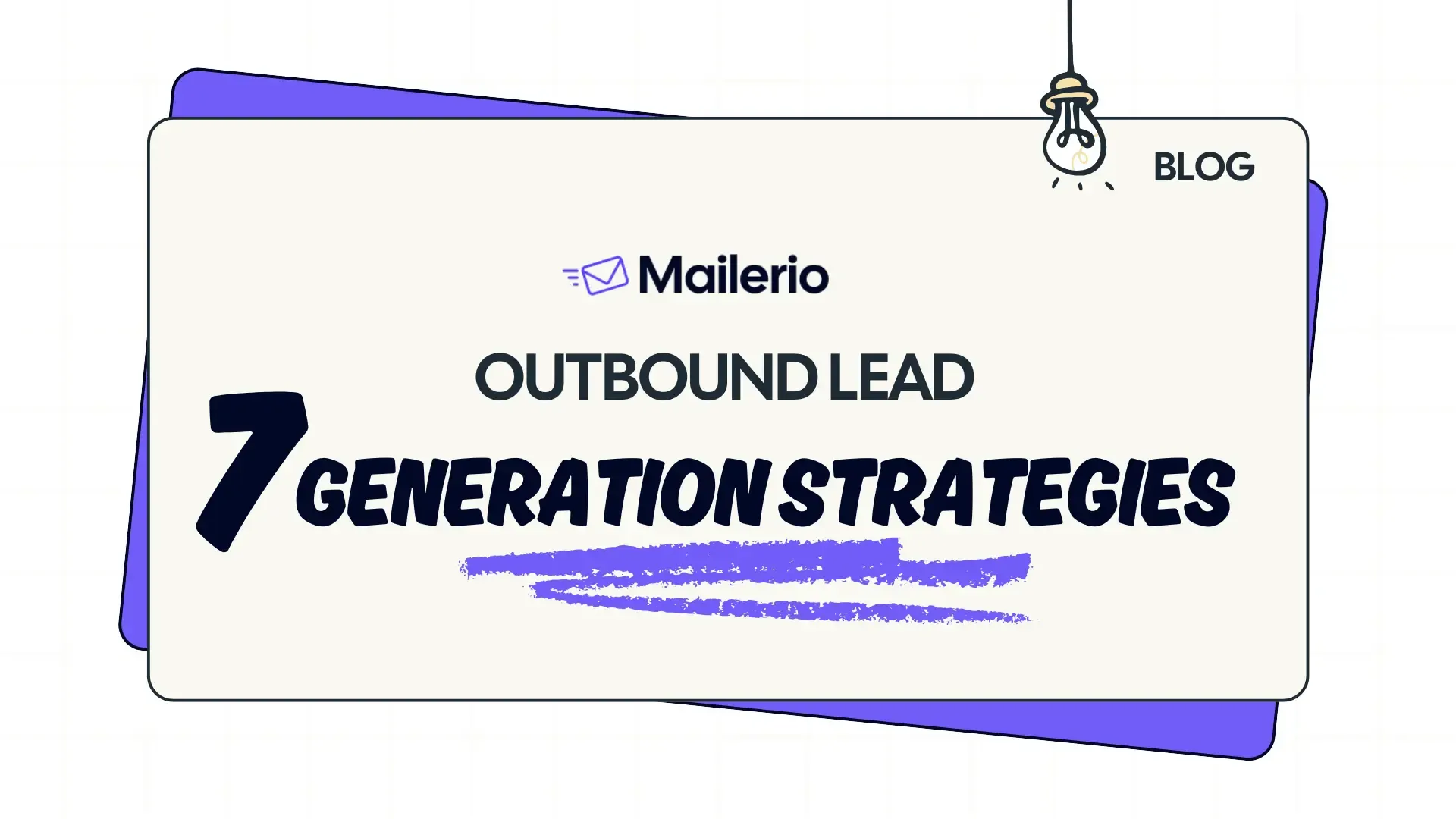 BLOG

Mailerio

OUTBOUND LEAD

7 GENERATION STRATEGIES